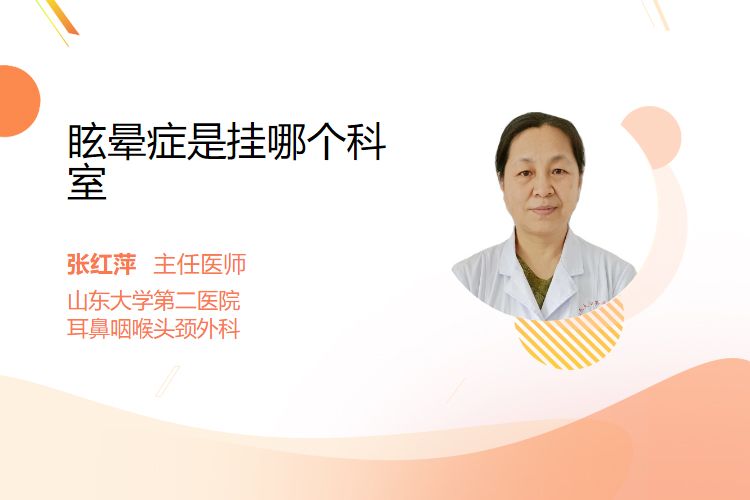 眩晕症是挂哪个科室

张红萍 主任医师
山东大学第二医院
耳鼻咽喉头颈外科